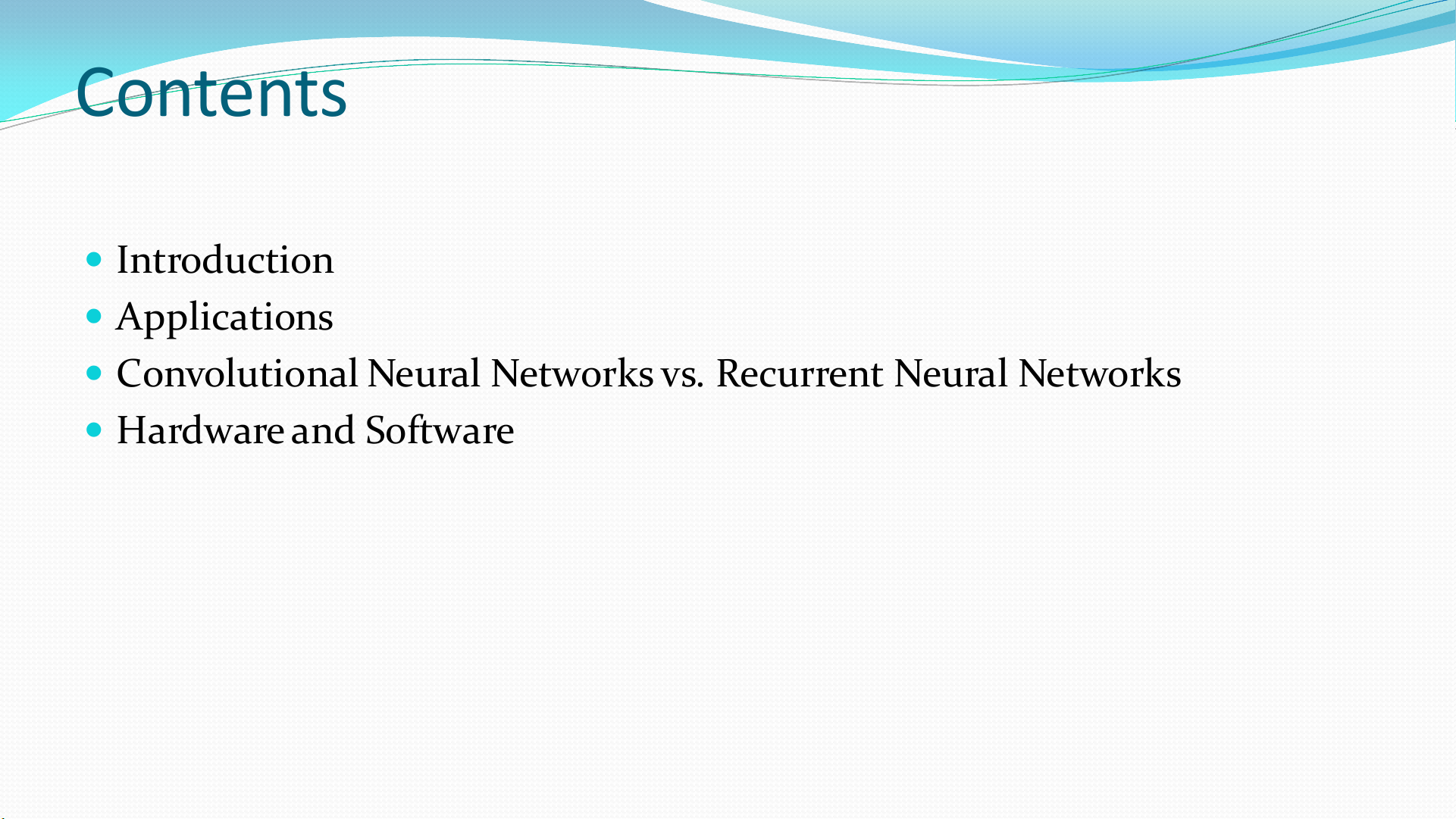 Contents

- Introduction
- Applications
- Convolutional Neural Networks vs. Recurrent Neural Networks
- Hardware and Software